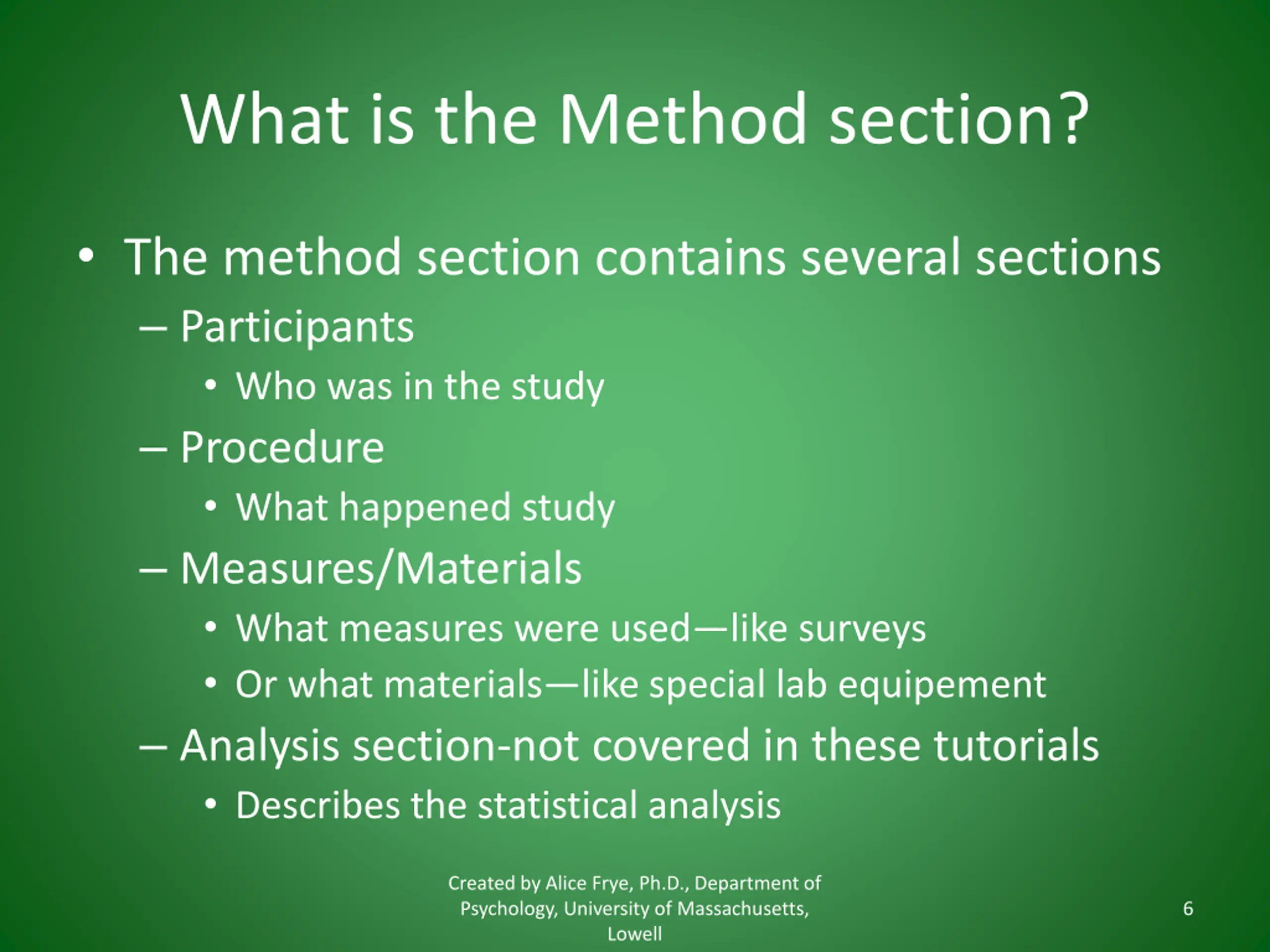 What is the Method section?

• The method section contains several sections
– Participants
• Who was in the study
– Procedure
• What happened study
– Measures/Materials
• What measures were used—like surveys
• Or what materials—like special lab equipement
– Analysis section-not covered in these tutorials
• Describes the statistical analysis

Created by Alice Frye, Ph.D., Department of Psychology, University of Massachusetts, Lowell

6